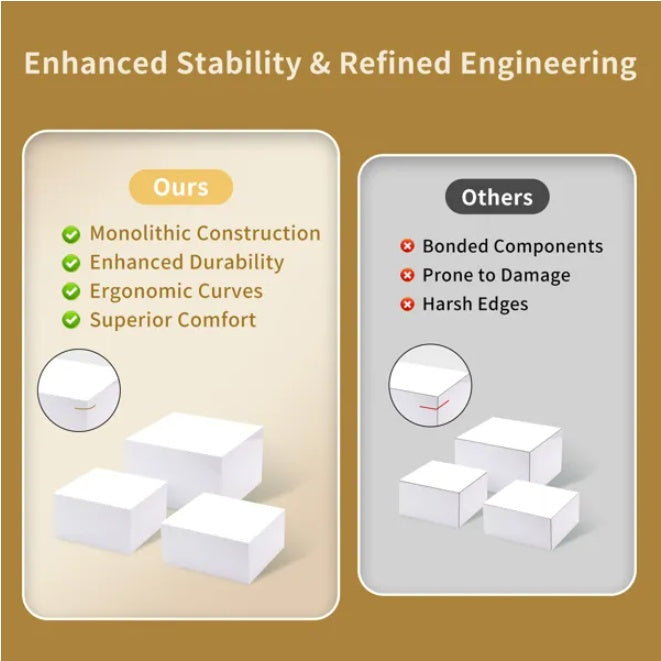 Enhanced Stability & Refined Engineering

Ours

Monolithic Construction
Enhanced Durability
Ergonomic Curves
Superior Comfort

Others

Bonded Components
Prone to Damage
Harsh Edges